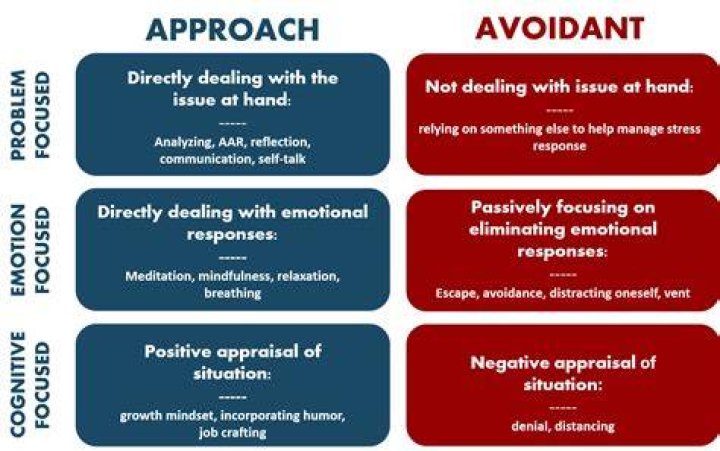 |  | APPROACH | AVOIDANT |
|---|---|---|
| PROBLEM FOCUSED | Directly dealing with the issue at hand: ----- Analyzing, AAR, reflection, communication, self-talk | Not dealing with issue at hand: ----- relying on something else to help manage stress response |
| EMOTION FOCUSED | Directly dealing with emotional responses: ----- Meditation, mindfulness, relaxation, breathing | Passively focusing on eliminating emotional responses: ----- Escape, avoidance, distracting oneself, vent |
| COGNITIVE FOCUSED | Positive appraisal of situation: ----- growth mindset, incorporating humor, job crafting | Negative appraisal of situation: ----- denial, distancing |